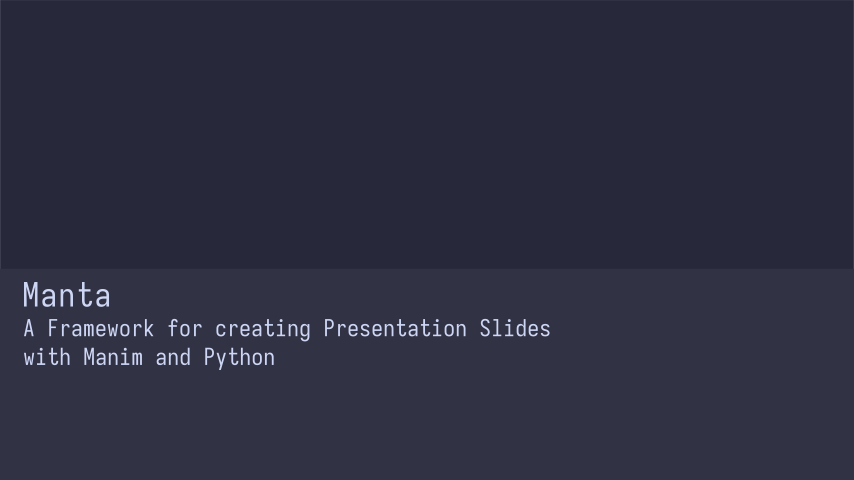 Manta

A Framework for creating Presentation Slides with Manim and Python